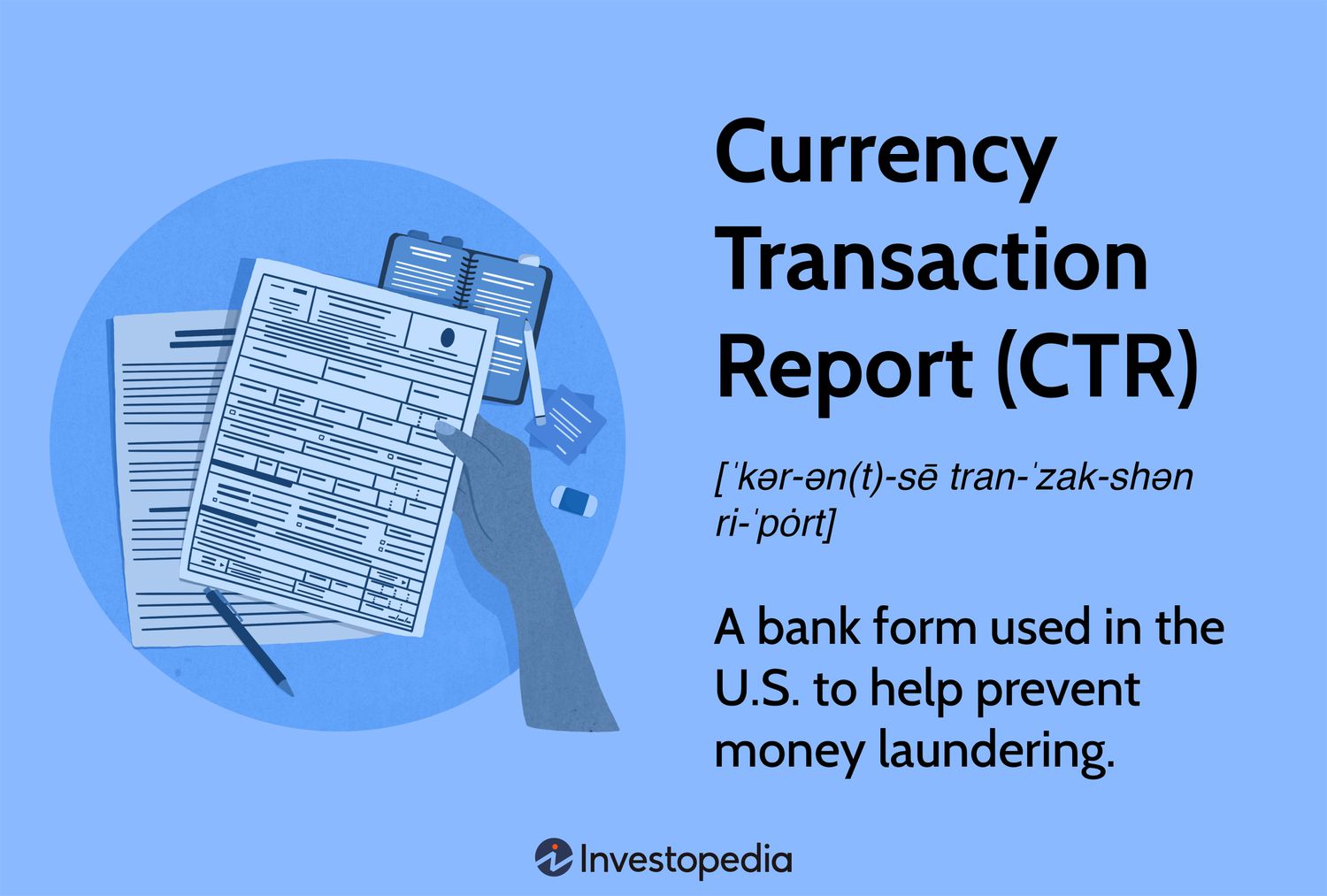 Currency Transaction Report (CTR)

[ˈkər-ən(t)-sē tran-ˈzak-shən ri-ˈpȯrt]

A bank form used in the U.S. to help prevent money laundering.

Investopedia